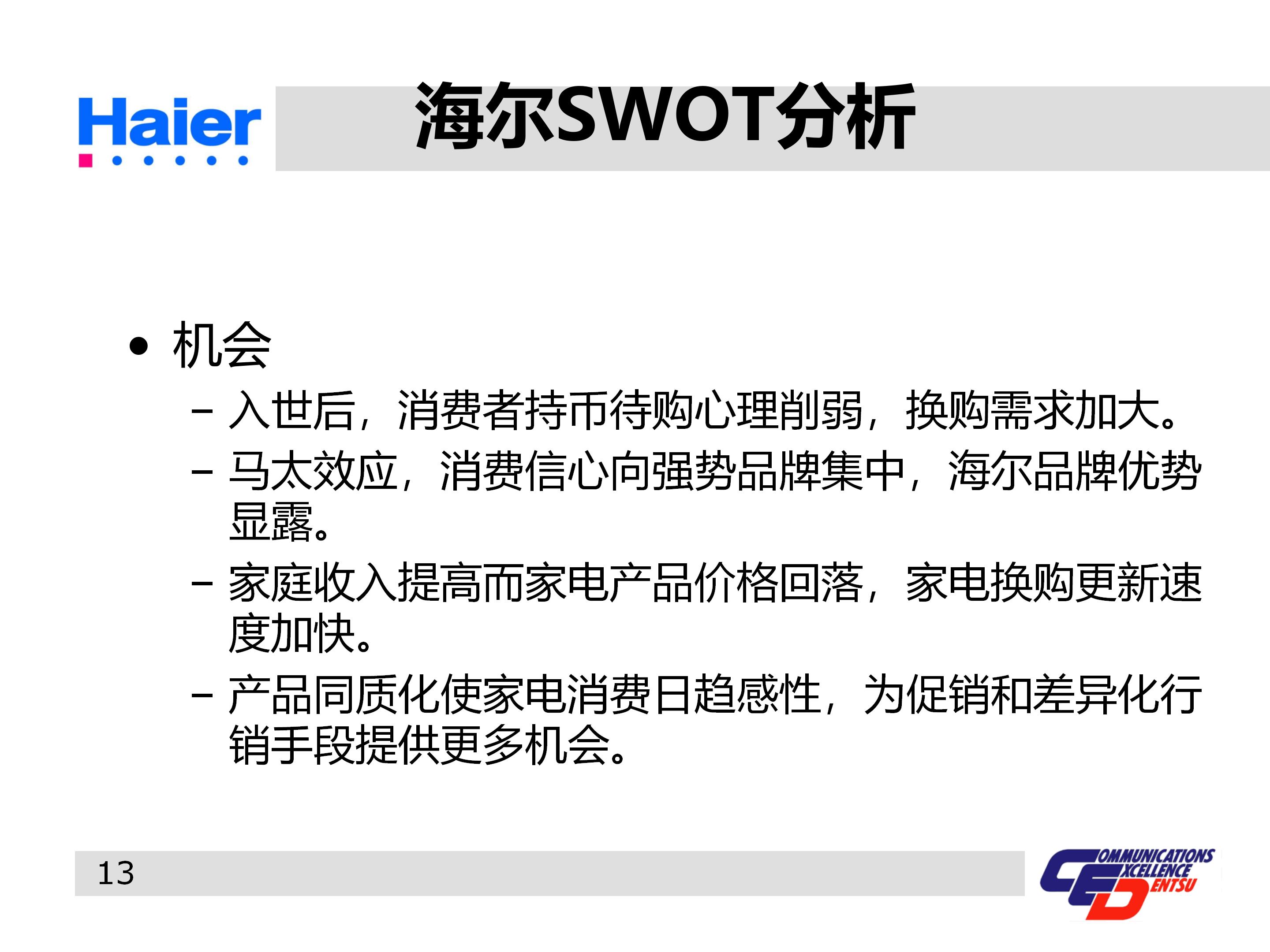 Haier

海尔SWOT分析

• 机会

– 入世后，消费者持币待购心理削弱，换购需求加大。

– 马太效应，消费信心向强势品牌集中，海尔品牌优势显露。

– 家庭收入提高而家电产品价格回落，家电换购更新速度加快。

– 产品同质化使家电消费日趋感性，为促销和差异化行销手段提供更多机会。

13

COMMUNICATIONS EXCELLENCE DENTSU